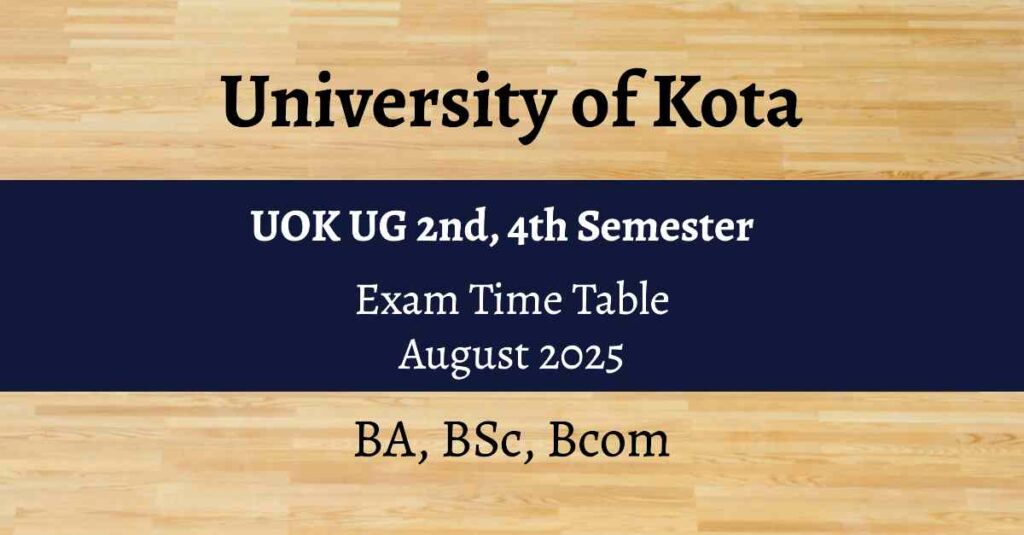 University of Kota

UOK UG 2nd, 4th Semester

Exam Time Table
August 2025

BA, BSc, Bcom